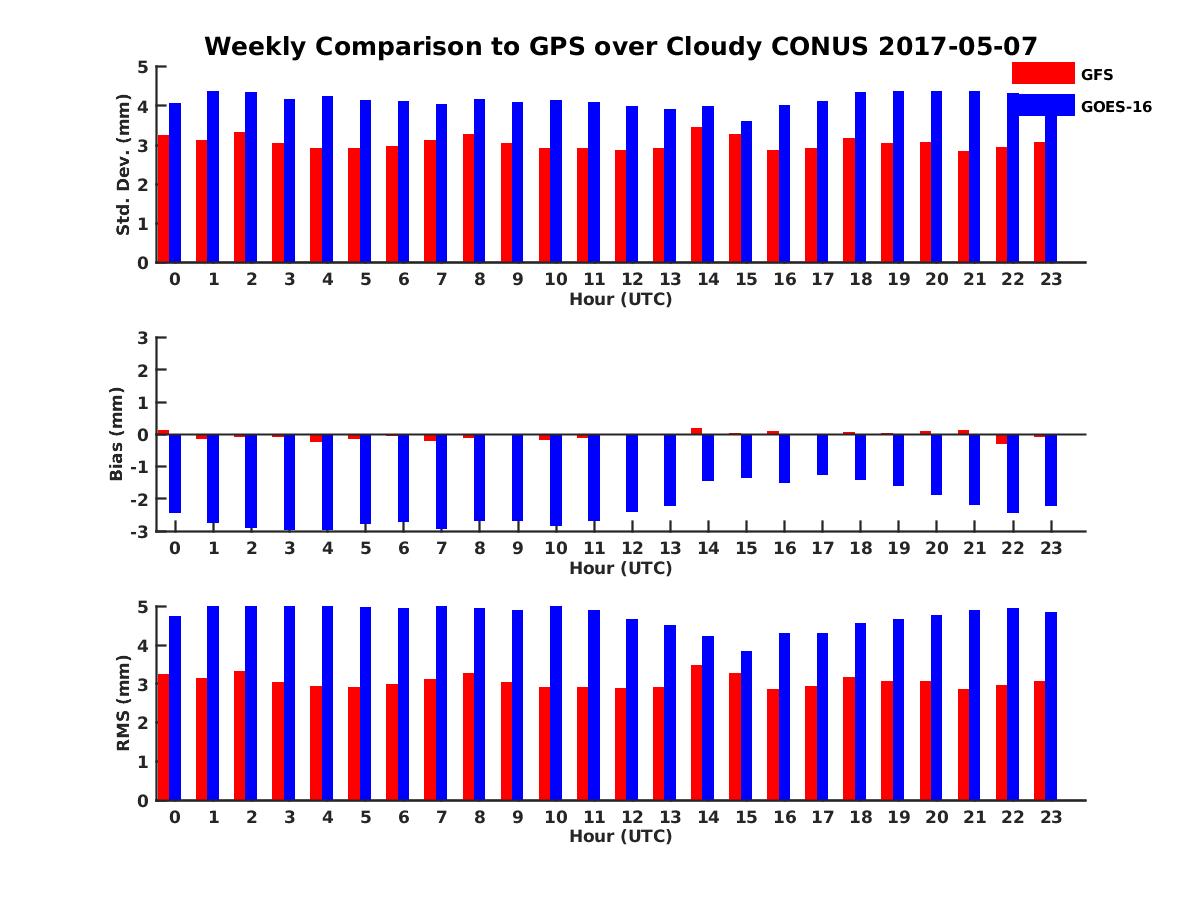 Weekly Comparison to GPS over Cloudy CONUS 2017-05-07

GFS
GOES-16

Std. Dev. (mm)
5
4
3
2
1
0
0 1 2 3 4 5 6 7 8 9 10 11 12 13 14 15 16 17 18 19 20 21 22 23
Hour (UTC)

Bias (mm)
3
2
1
0
-1
-2
-3
0 1 2 3 4 5 6 7 8 9 10 11 12 13 14 15 16 17 18 19 20 21 22 23
Hour (UTC)

RMS (mm)
5
4
3
2
1
0
0 1 2 3 4 5 6 7 8 9 10 11 12 13 14 15 16 17 18 19 20 21 22 23
Hour (UTC)